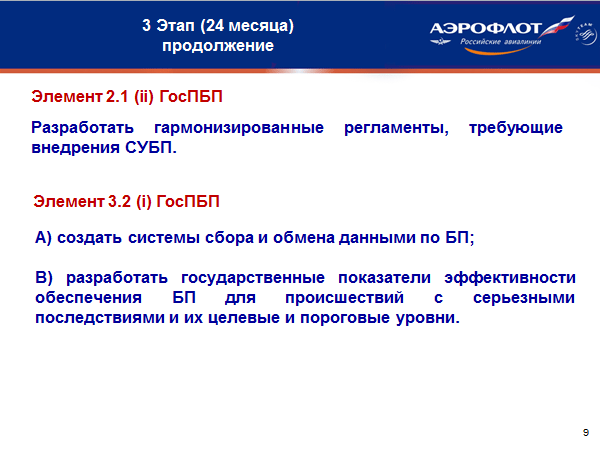 3 Этап (24 месяца)
продолжение

АЭРОФЛОТ
Российские авиалинии

SKYTEAM

Элемент 2.1 (ii) ГосПБП

Разработать гармонизированные регламенты, требующие внедрения СУБП.

Элемент 3.2 (i) ГосПБП

А) создать системы сбора и обмена данными по БП;

В) разработать государственные показатели эффективности обеспечения БП для происшествий с серьезными последствиями и их целевые и пороговые уровни.

9